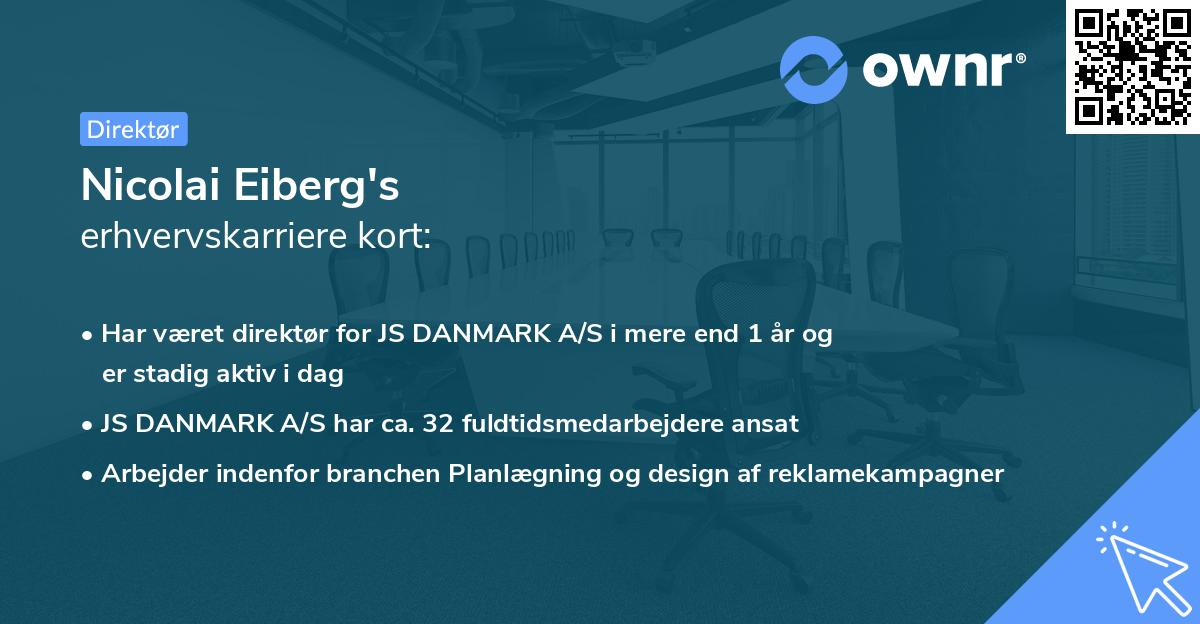 ownr®

Direktør

Nicolai Eiberg's
erhvervskarriere kort:

• Har været direktør for JS DANMARK A/S i mere end 1 år og er stadig aktiv i dag
• JS DANMARK A/S har ca. 32 fuldtidsmedarbejdere ansat
• Arbejder indenfor branchen Planlægning og design af reklamekampagner